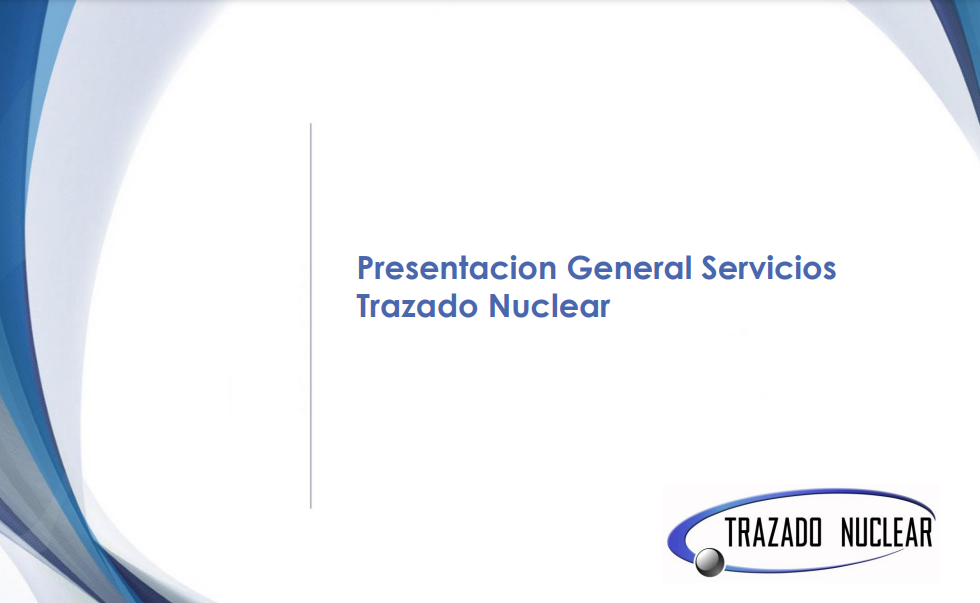 Presentacion General Servicios
Trazado Nuclear

TRAZADO NUCLEAR